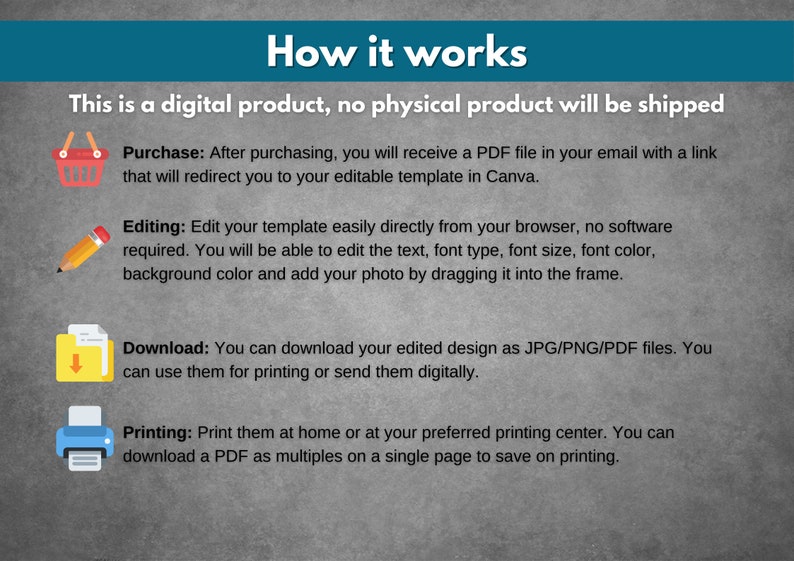 How it works

This is a digital product, no physical product will be shipped

Purchase: After purchasing, you will receive a PDF file in your email with a link that will redirect you to your editable template in Canva.

Editing: Edit your template easily directly from your browser, no software required. You will be able to edit the text, font type, font size, font color, background color and add your photo by dragging it into the frame.

Download: You can download your edited design as JPG/PNG/PDF files. You can use them for printing or send them digitally.

Printing: Print them at home or at your preferred printing center. You can download a PDF as multiples on a single page to save on printing.